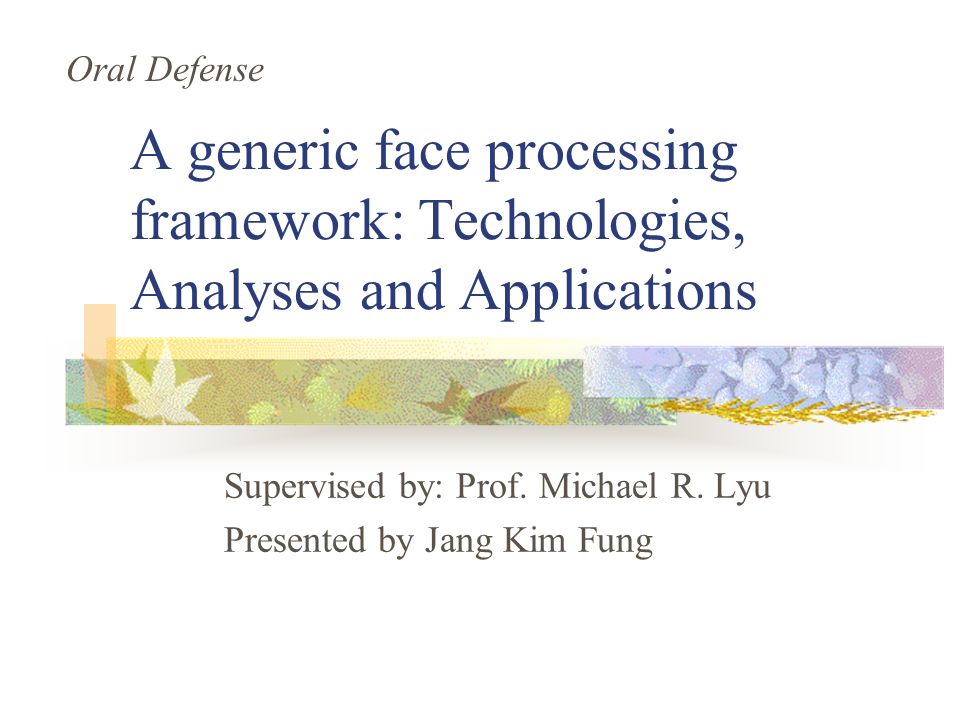 Oral Defense

A generic face processing framework: Technologies, Analyses and Applications

Supervised by: Prof. Michael R. Lyu
Presented by Jang Kim Fung